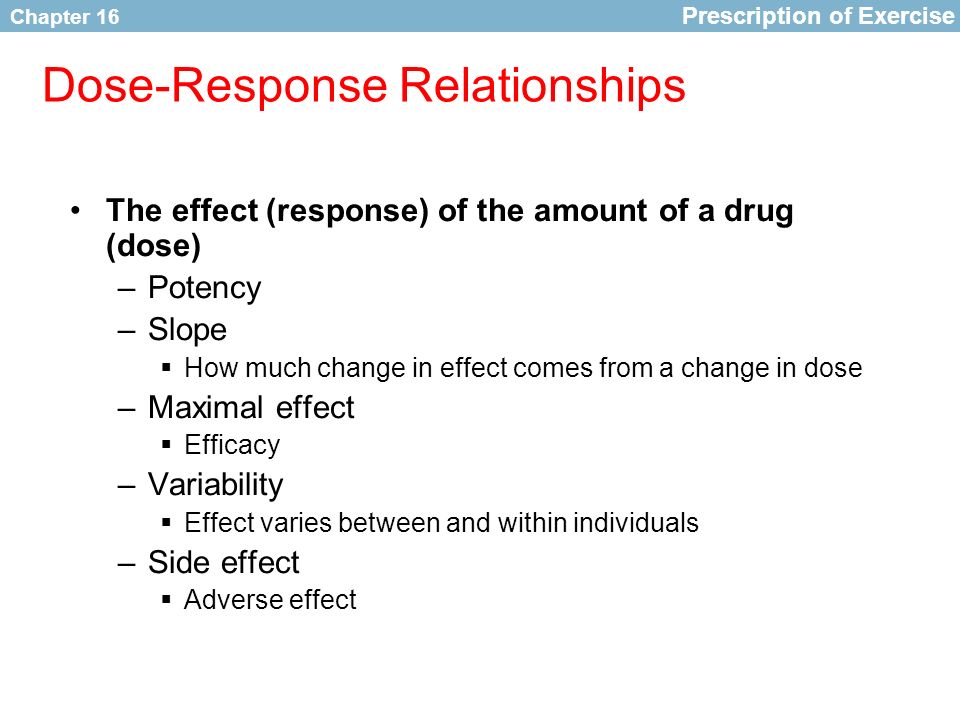 Chapter 16

Prescription of Exercise

Dose-Response Relationships

• The effect (response) of the amount of a drug (dose)
– Potency
– Slope
▪ How much change in effect comes from a change in dose
– Maximal effect
▪ Efficacy
– Variability
▪ Effect varies between and within individuals
– Side effect
▪ Adverse effect